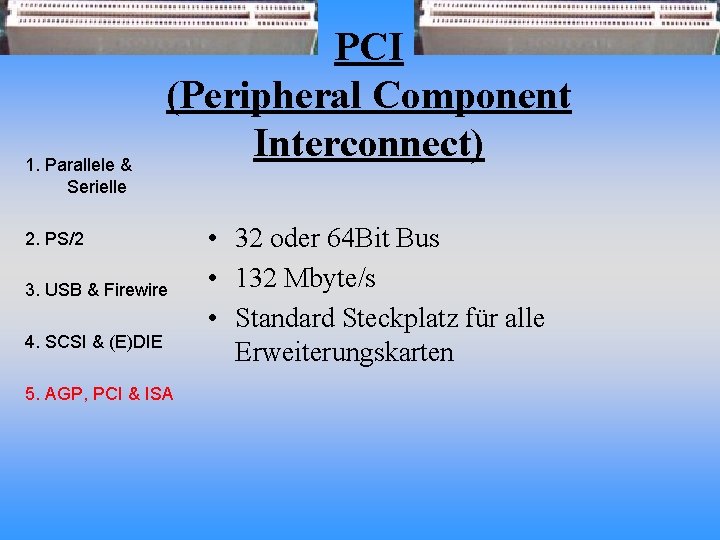 PCI
(Peripheral Component Interconnect)

1. Parallele & Serielle

2. PS/2

3. USB & Firewire

4. SCSI & (E)DIE

5. AGP, PCI & ISA

• 32 oder 64Bit Bus
• 132 Mbyte/s
• Standard Steckplatz für alle Erweiterungskarten